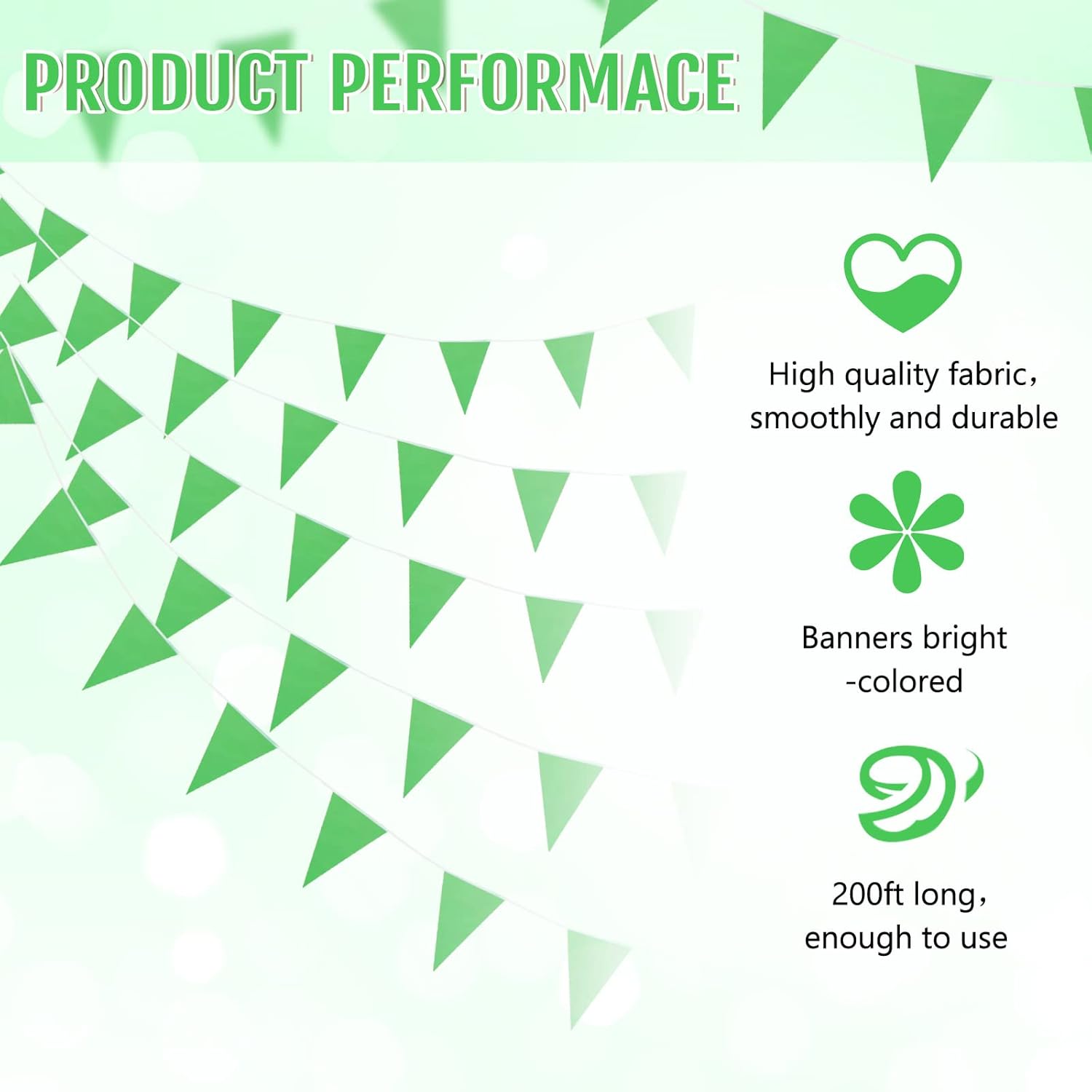 PRODUCT PERFORMACE

High quality fabric, smoothly and durable

Banners bright -colored

200ft long, enough to use